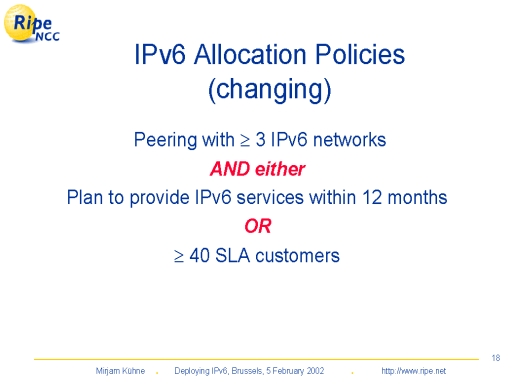 Ripe NCC

IPv6 Allocation Policies (changing)

Peering with $\geq$ 3 IPv6 networks

AND either

Plan to provide IPv6 services within 12 months

OR

$\geq$ 40 SLA customers

18

Mirjam Kühne . Deploying IPv6, Brussels, 5 February 2002 . http://www.ripe.net